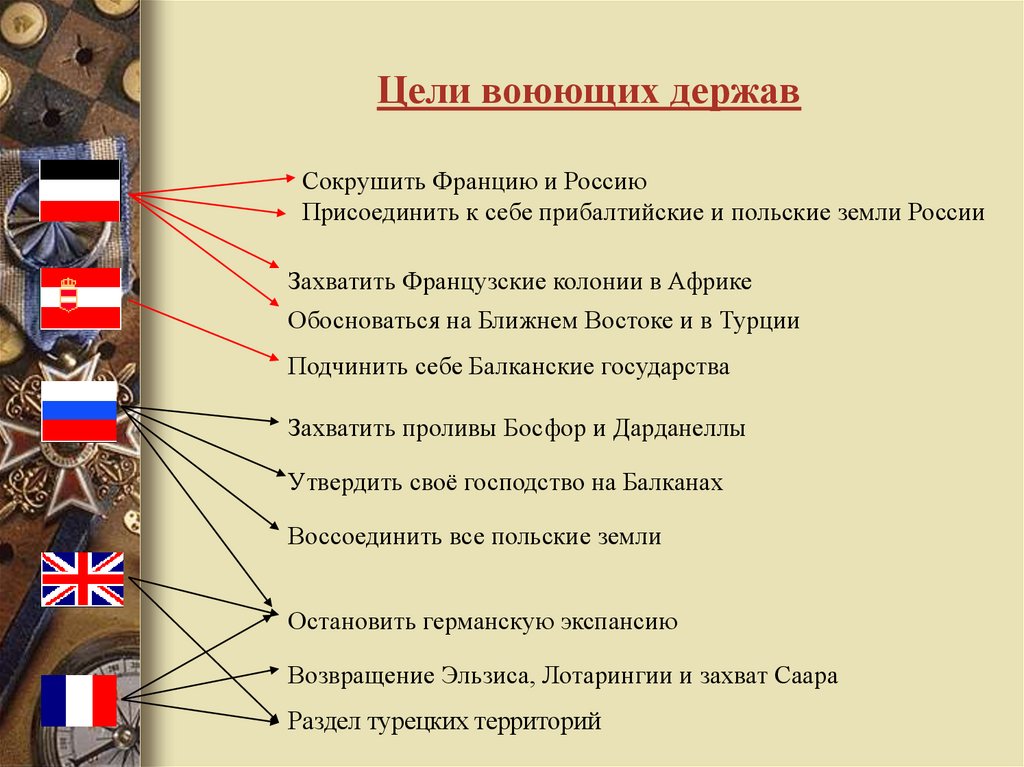 Цели воюющих держав

Сокрушить Францию и Россию
Присоединить к себе прибалтийские и польские земли России

Захватить Французские колонии в Африке
Обосноваться на Ближнем Востоке и в Турции
Подчинить себе Балканские государства

Захватить проливы Босфор и Дарданеллы

Утвердить своё господство на Балканах

Воссоединить все польские земли

Остановить германскую экспансию

Возвращение Эльзиса, Лотарингии и захват Саара
Раздел турецких территорий